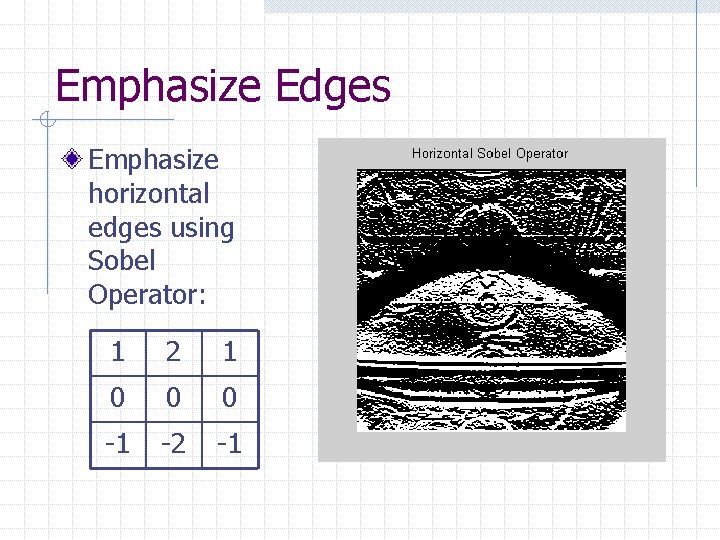 Emphasize Edges

Emphasize horizontal edges using Sobel Operator:

| 1 | 2 | 1 |
|---|---|---|
| 0 | 0 | 0 |
| -1 | -2 | -1 |

Horizontal Sobel Operator